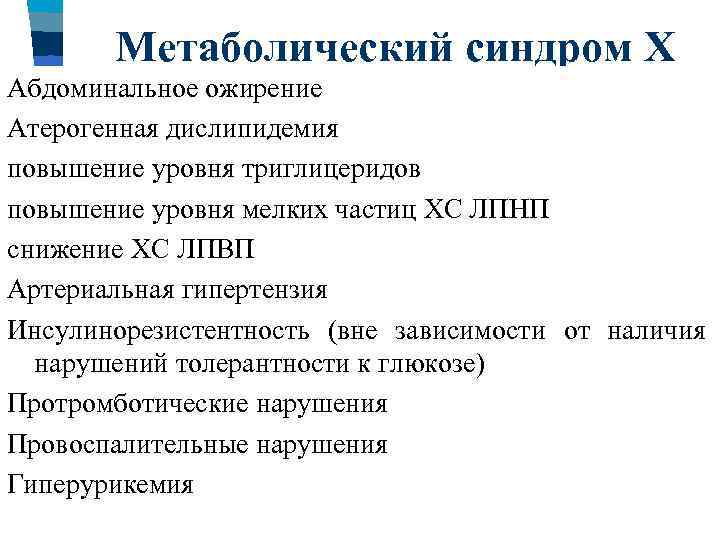 Метаболический синдром Х

Абдоминальное ожирение

Атерогенная дислипидемия

повышение уровня триглицеридов

повышение уровня мелких частиц ХС ЛПНП

снижение ХС ЛПВП

Артериальная гипертензия

Инсулинорезистентность (вне зависимости от наличия нарушений толерантности к глюкозе)

Протромботические нарушения

Провоспалительные нарушения

Гиперурикемия